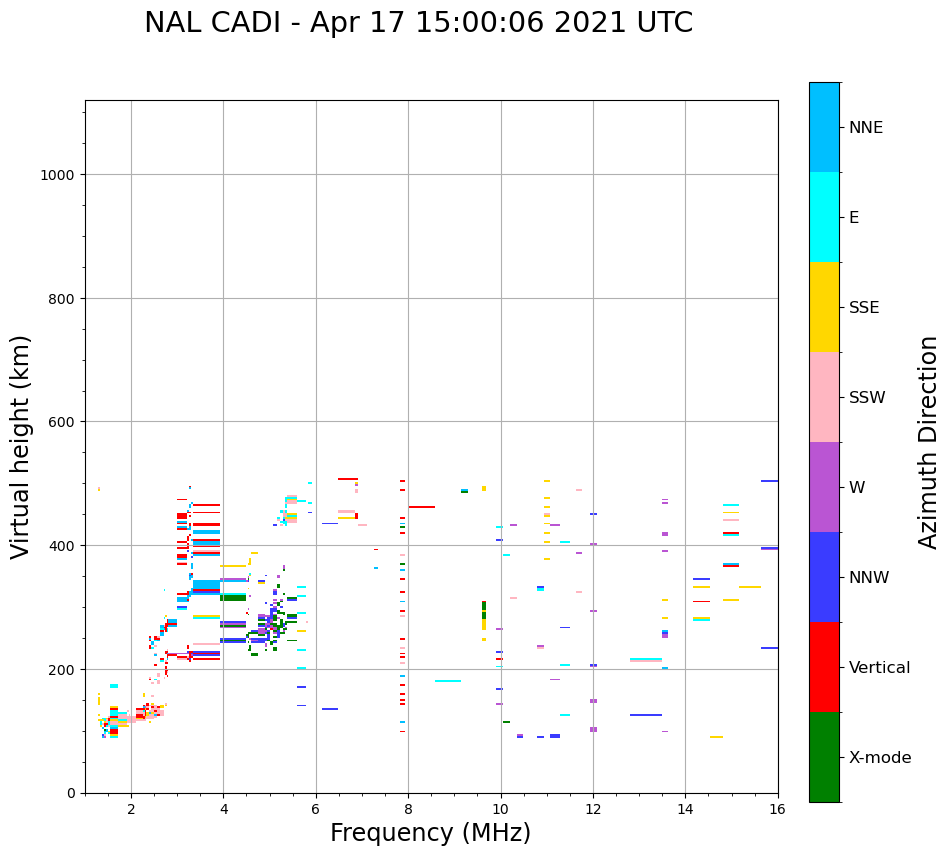 NAL CADI - Apr 17 15:00:06 2021 UTC

Virtual height (km)

1000
800
600
400
200
0

2
4
6
8
10
12
14
16

Frequency (MHz)

NNE
E
SSE
SSW
W
NNW
Vertical
X-mode

Azimuth Direction